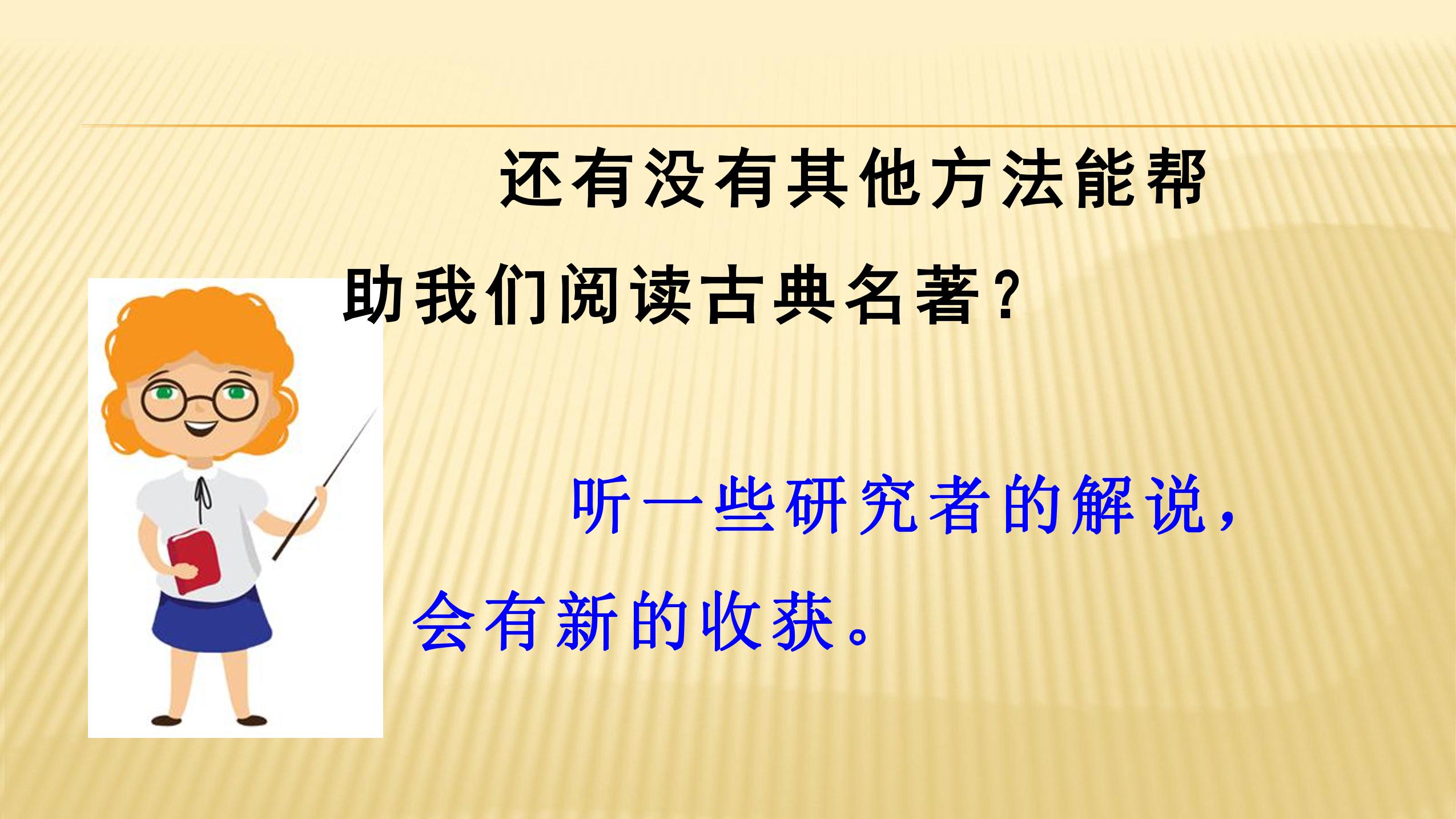 还有没有其他方法能帮助我们阅读古典名著？

听一些研究者的解说，会有新的收获。